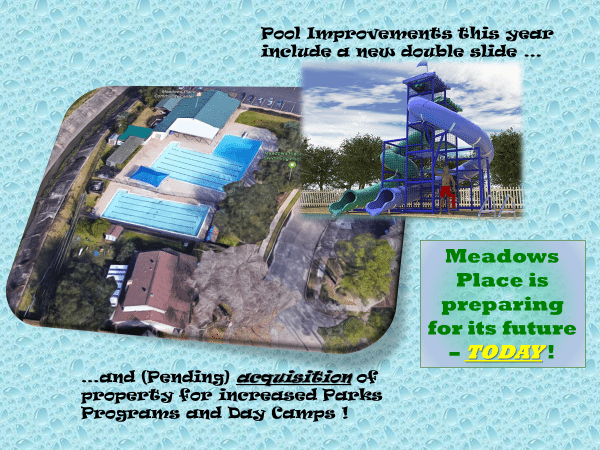 Pool Improvements this year include a new double slide ...

Meadows Place is preparing for its future – TODAY!

...and (Pending) acquisition of property for increased Parks Programs and Day Camps !